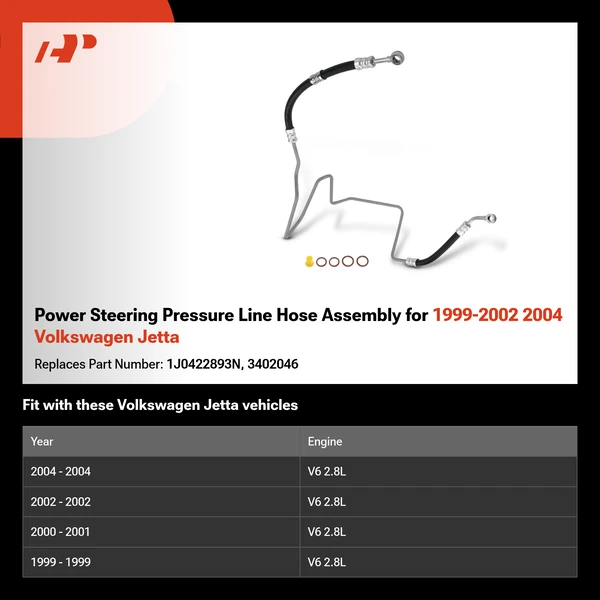 Power Steering Pressure Line Hose Assembly for 1999-2002 2004 Volkswagen Jetta

Replaces Part Number: 1J0422893N, 3402046

Fit with these Volkswagen Jetta vehicles

| Year | Engine |
|---|---|
| 2004 - 2004 | V6 2.8L |
| 2002 - 2002 | V6 2.8L |
| 2000 - 2001 | V6 2.8L |
| 1999 - 1999 | V6 2.8L |